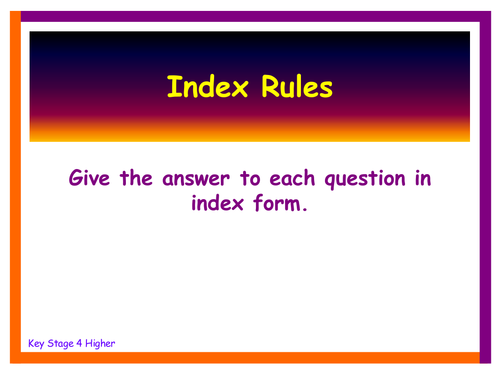 Index Rules

Give the answer to each question in index form.

Key Stage 4 Higher